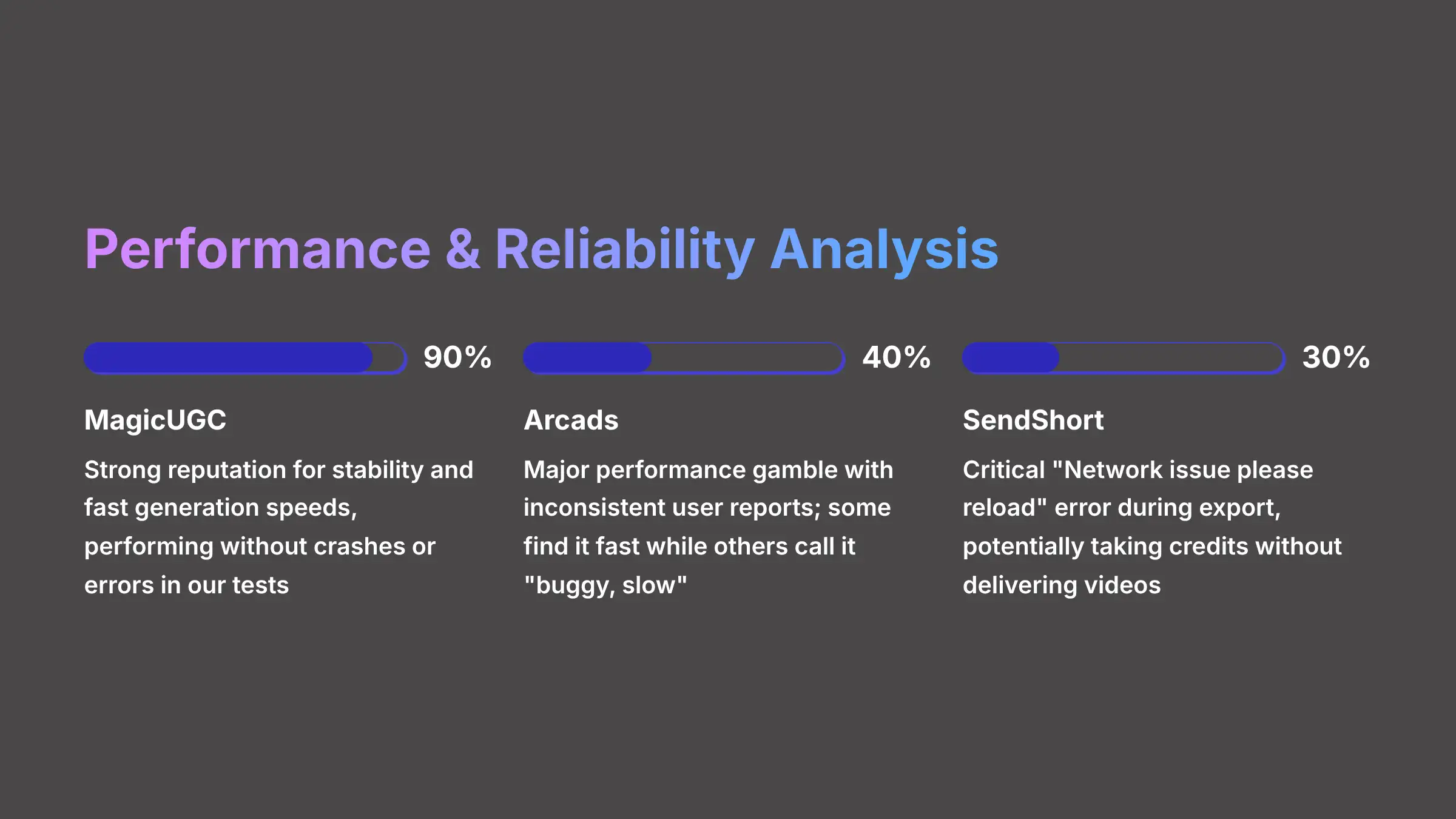 Performance & Reliability Analysis

90%

MagicUGC

Strong reputation for stability and fast generation speeds, performing without crashes or errors in our tests

40%

Arcads

Major performance gamble with inconsistent user reports; some find it fast while others call it "buggy, slow"

30%

SendShort

Critical "Network issue please reload" error during export, potentially taking credits without delivering videos